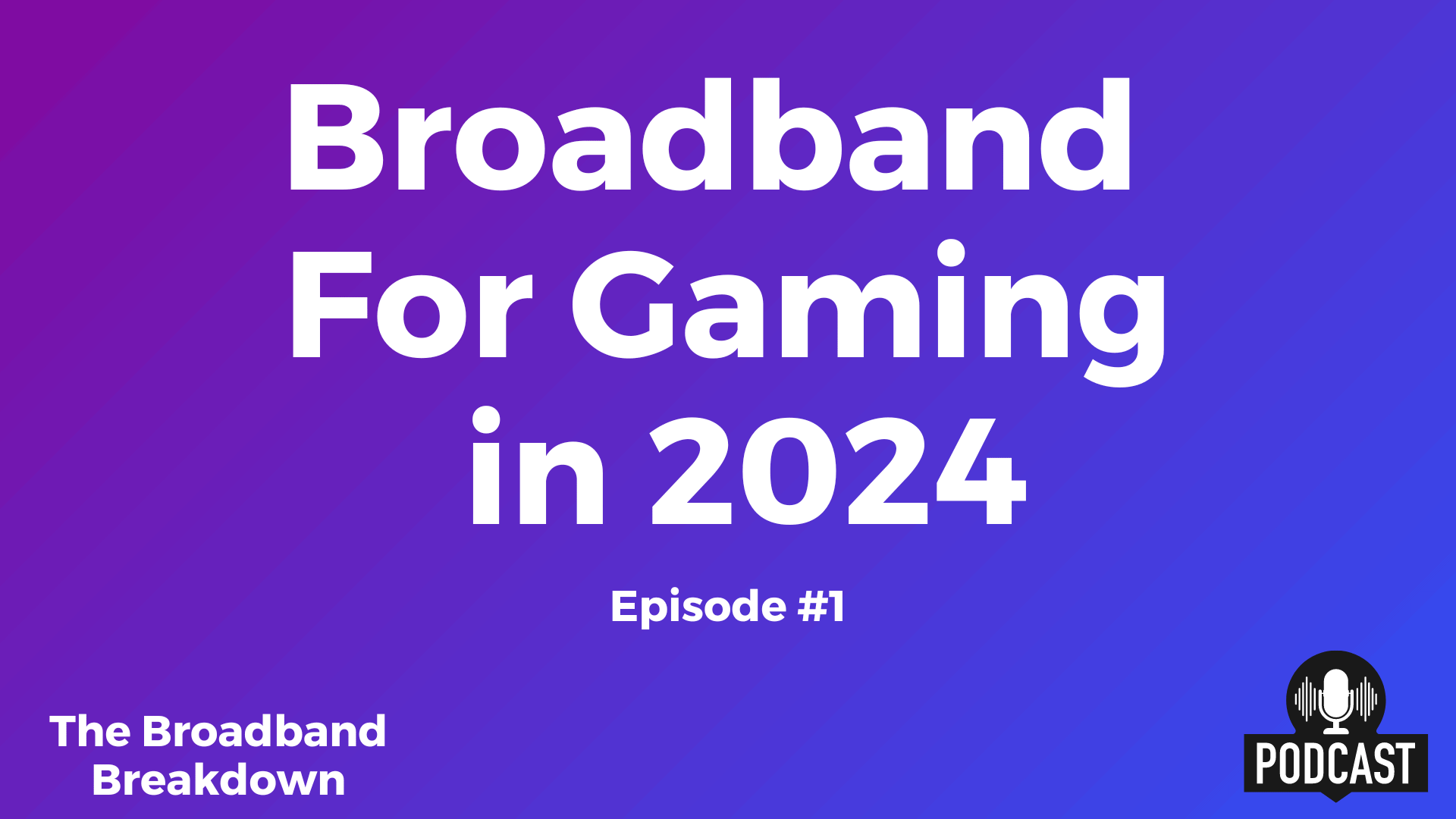 Broadband For Gaming in 2024

Episode #1

The Broadband Breakdown

PODCAST